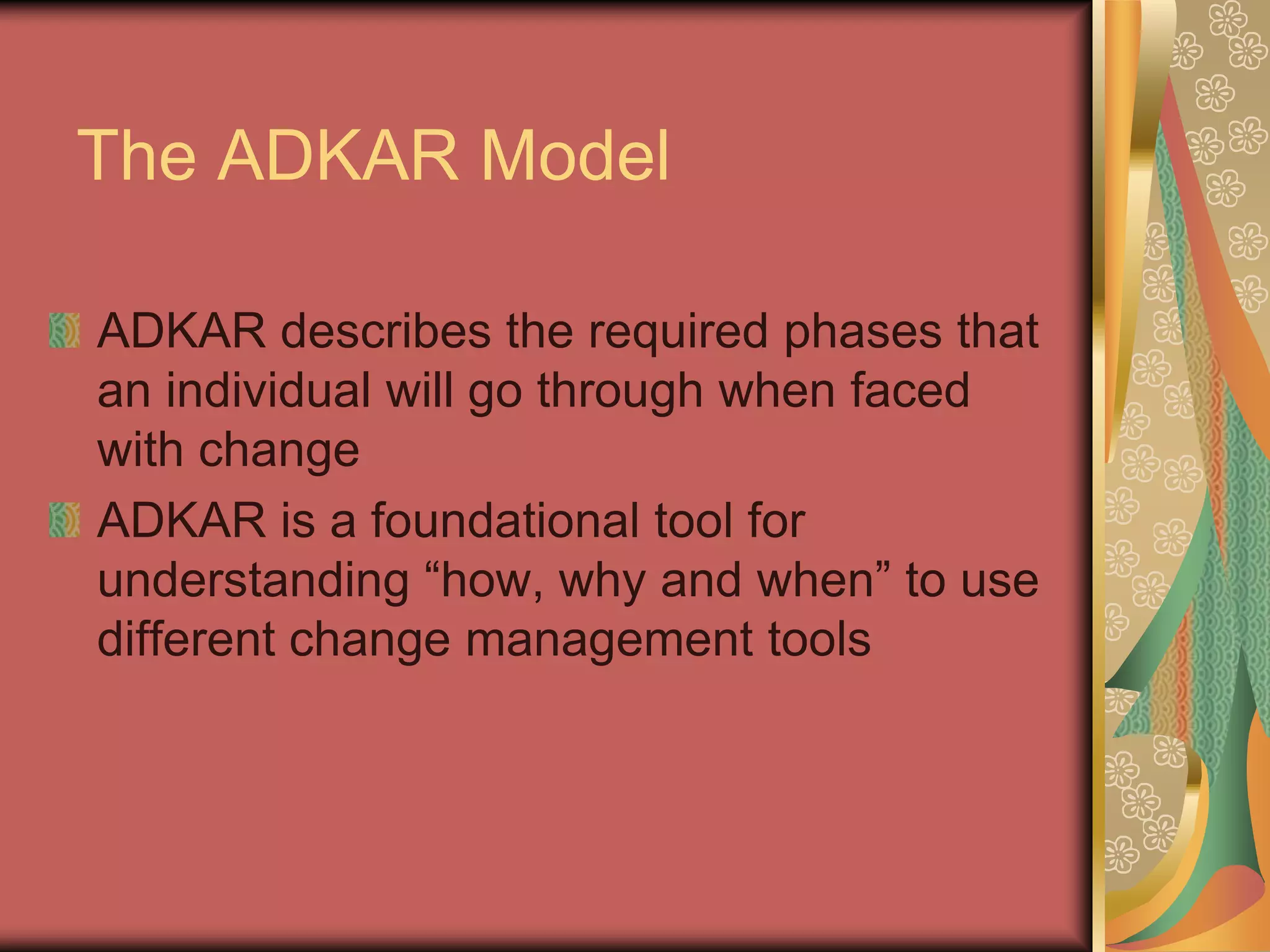 The ADKAR Model

ADKAR describes the required phases that an individual will go through when faced with change

ADKAR is a foundational tool for understanding “how, why and when” to use different change management tools